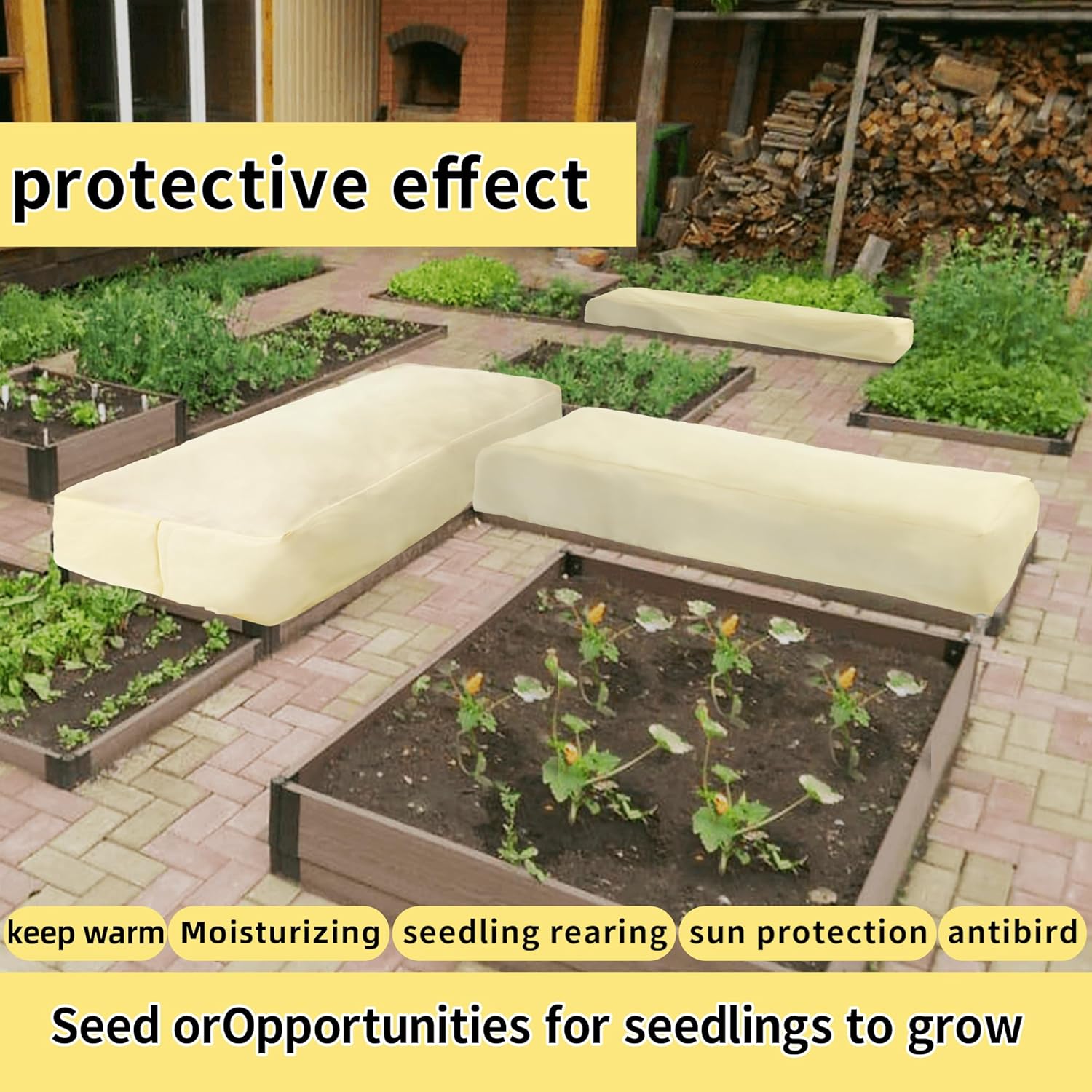 protective effect

keep warm Moisturizing seedling rearing sun protection antibird

Seed orOpportunities for seedlings to grow